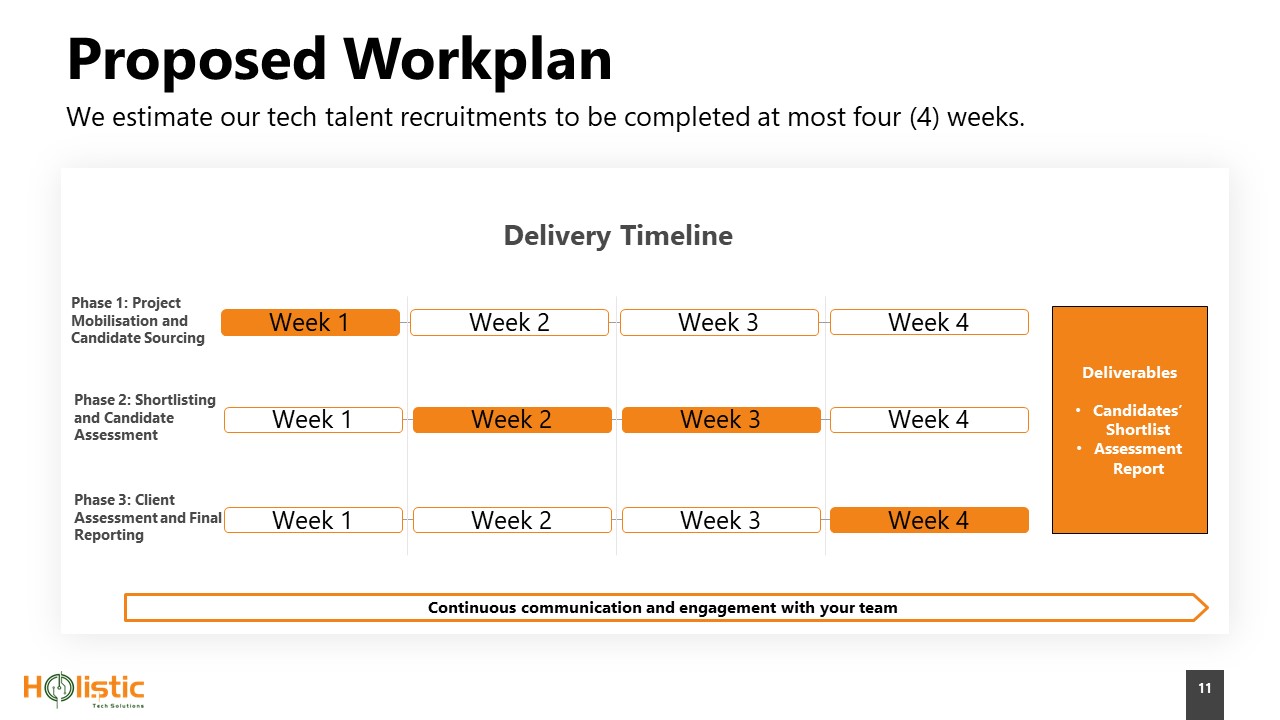 Proposed Workplan

We estimate our tech talent recruitments to be completed at most four (4) weeks.

Delivery Timeline

Phase 1: Project Mobilisation and Candidate Sourcing
Week 1 Week 2 Week 3 Week 4

Phase 2: Shortlisting and Candidate Assessment
Week 1 Week 2 Week 3 Week 4

Phase 3: Client Assessment and Final Reporting
Week 1 Week 2 Week 3 Week 4

Deliverables

• Candidates' Shortlist
• Assessment Report

Continuous communication and engagement with your team

Holistic
Tech Solutions

11